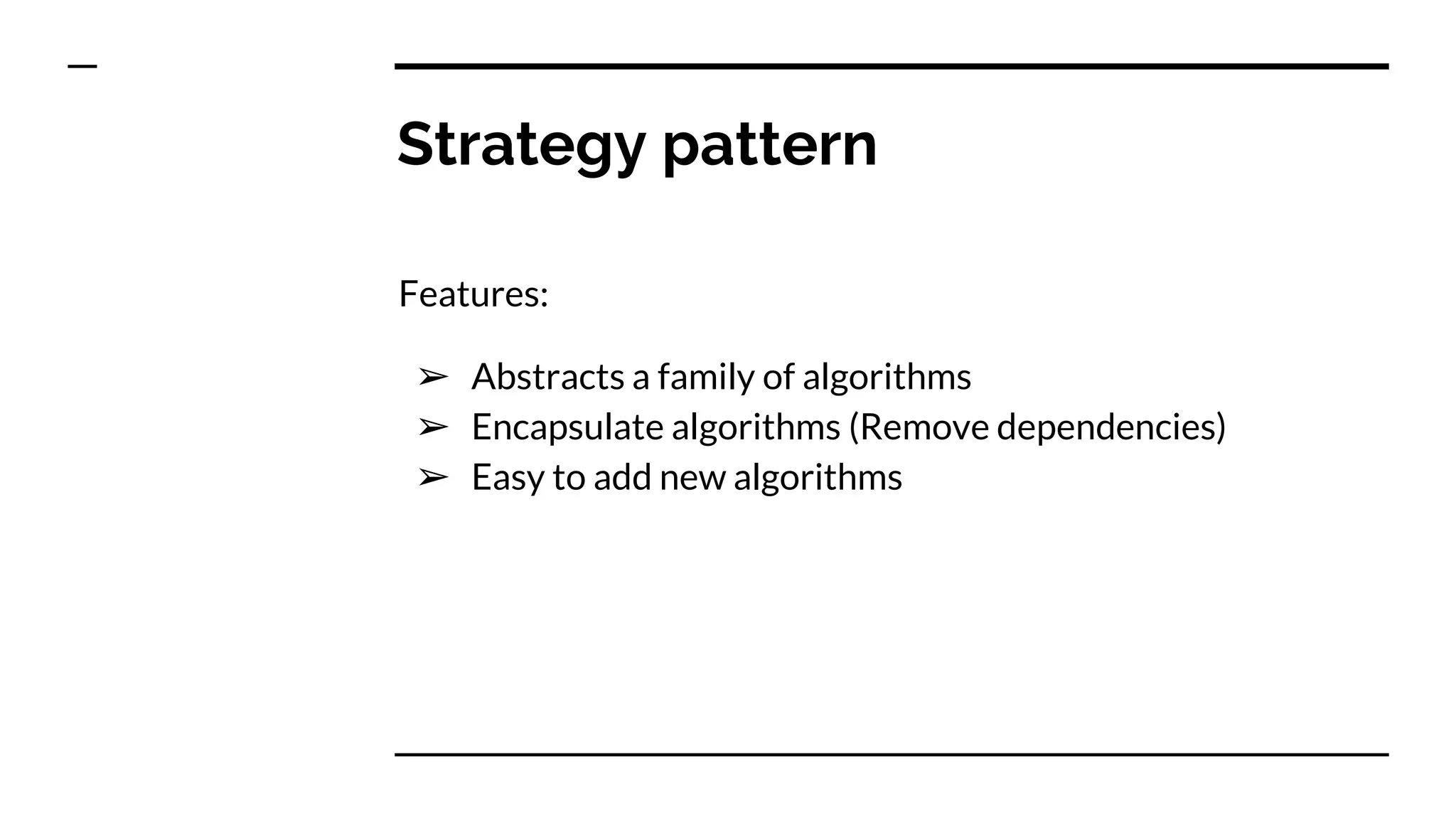 Strategy pattern

Features:

➢ Abstracts a family of algorithms
➢ Encapsulate algorithms (Remove dependencies)
➢ Easy to add new algorithms